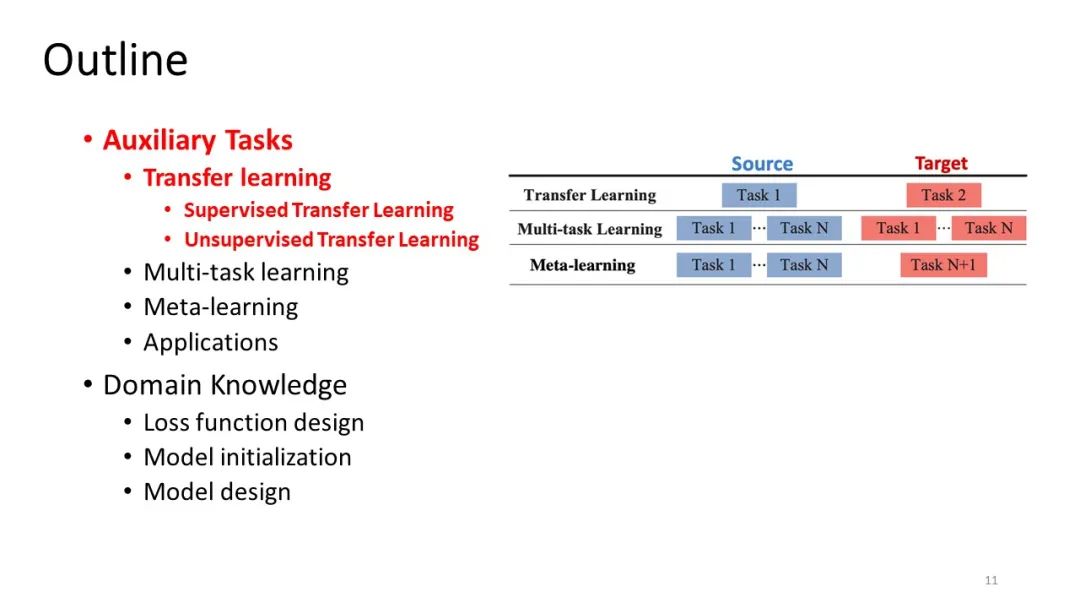 Outline

• Auxiliary Tasks
  • Transfer learning
    • Supervised Transfer Learning
    • Unsupervised Transfer Learning
  • Multi-task learning
  • Meta-learning
  • Applications
• Domain Knowledge
  • Loss function design
  • Model initialization
  • Model design

| | Source | Target |
|---|---|---|
| Transfer Learning | Task 1 | Task 2 |
| Multi-task Learning | Task 1 ··· Task N | Task 1 ··· Task N |
| Meta-learning | Task 1 ··· Task N | Task N+1 |

11